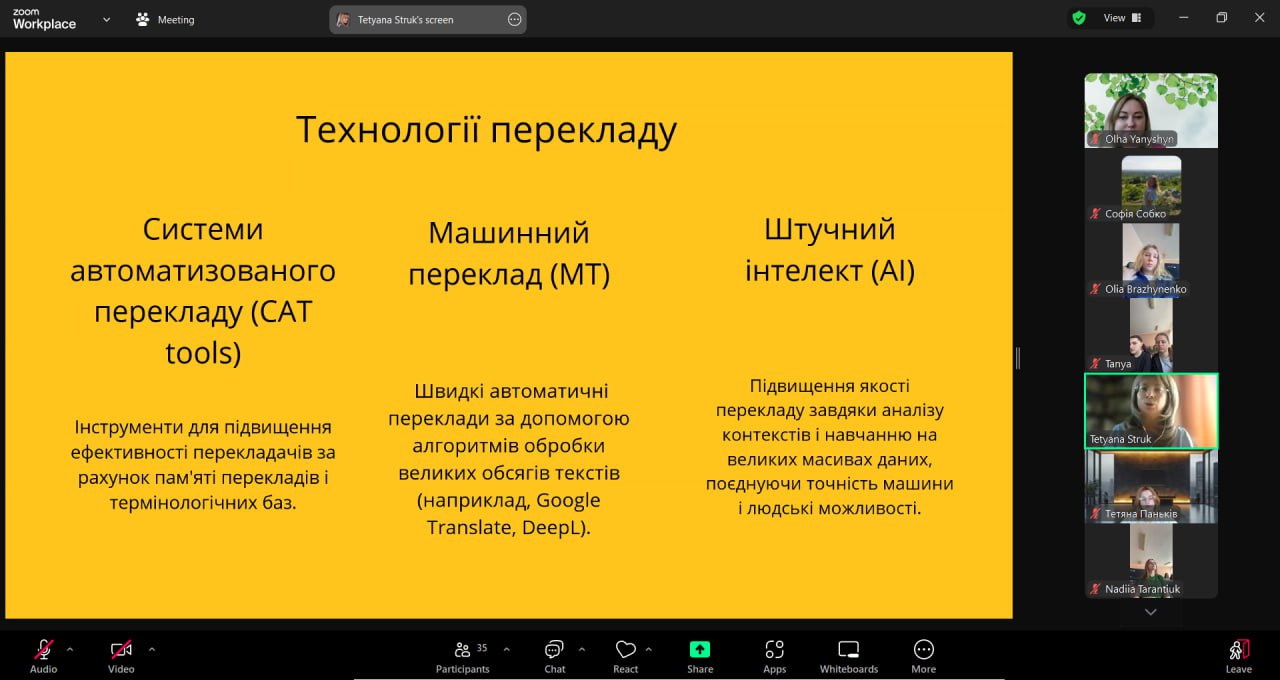 zoom
Workplace

Meeting

Tetyana Struk's screen

View

Технології перекладу

Системи автоматизованого перекладу (CAT tools)

Інструменти для підвищення ефективності перекладачів за рахунок пам'яті перекладів і термінологічних баз.

Машинний переклад (MT)

Швидкі автоматичні переклади за допомогою алгоритмів обробки великих обсягів текстів (наприклад, Google Translate, DeepL).

Штучний інтелект (AI)

Підвищення якості перекладу завдяки аналізу контекстів і навчанню на великих масивах даних, поєднуючи точність машини і людські можливості.

Olha Yanyshyn

Софія Собко

Olia Brazhynenko

Tanya

Tetyana Struk

Тетяна Паньків

Nadiia Tarantiuk

Audio

Video

35
Participants

Chat

React

Share

Apps

Whiteboards

More

Leave